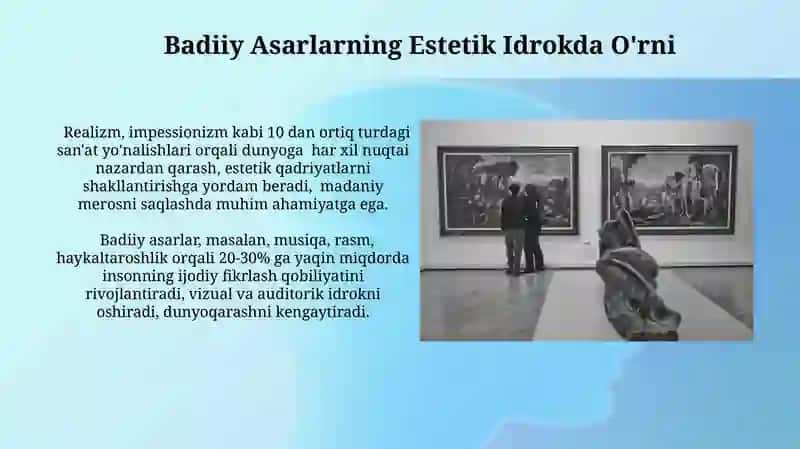 Badiiy Asarlarning Estetik Idrokda O'rni

Realizm, impessionizm kabi 10 dan ortiq turdagi san'at yo'nalishlari orqali dunyoga har xil nuqtai nazardan qarash, estetik qadriyatlarni shakllantirishga yordam beradi, madaniy merosni saqlashda muhim ahamiyatga ega.

Badiiy asarlar, masalan, musiqa, rasm, haykaltaroshlik orqali 20-30% ga yaqin miqdorda insonning ijodiy fikrlash qobiliyatini rivojlantiradi, vizual va auditorik idrokni oshiradi, dunyoqarashni kengaytiradi.